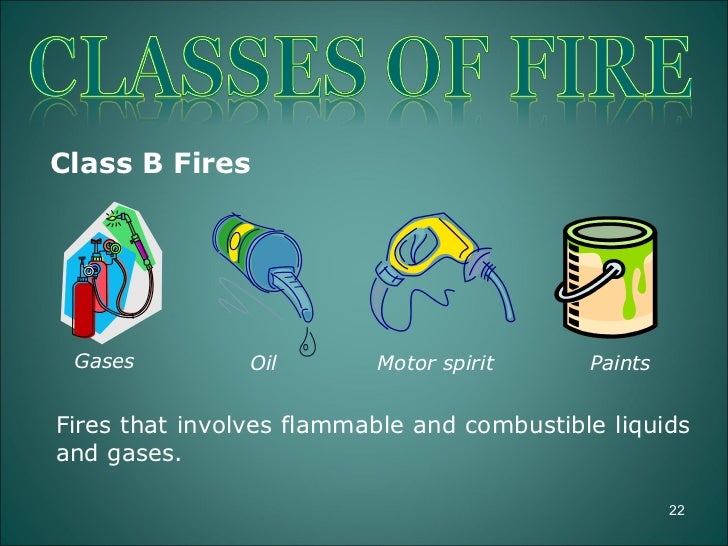 CLASSES OF FIRE

Class B Fires

Gases

Oil

Motor spirit

Paints

Fires that involves flammable and combustible liquids and gases.

22